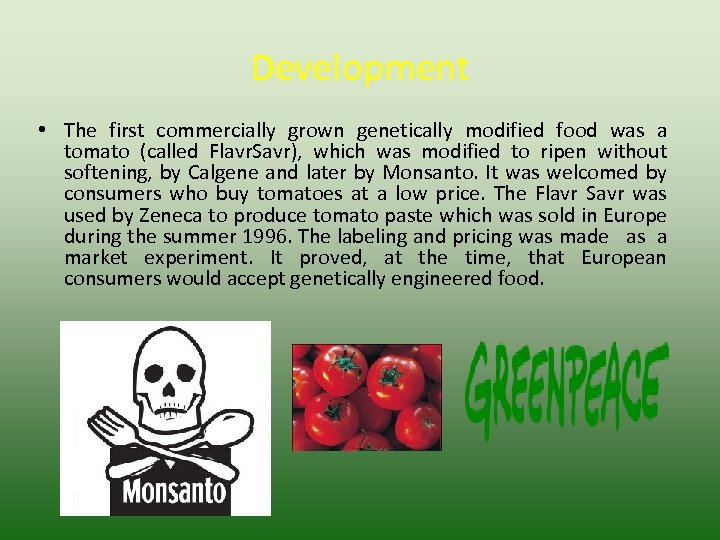 Development

• The first commercially grown genetically modified food was a tomato (called FlavrSavr), which was modified to ripen without softening, by Calgene and later by Monsanto. It was welcomed by consumers who buy tomatoes at a low price. The Flavr Savr was used by Zeneca to produce tomato paste which was sold in Europe during the summer 1996. The labeling and pricing was made as a market experiment. It proved, at the time, that European consumers would accept genetically engineered food.

Monsanto

GREENPEACE